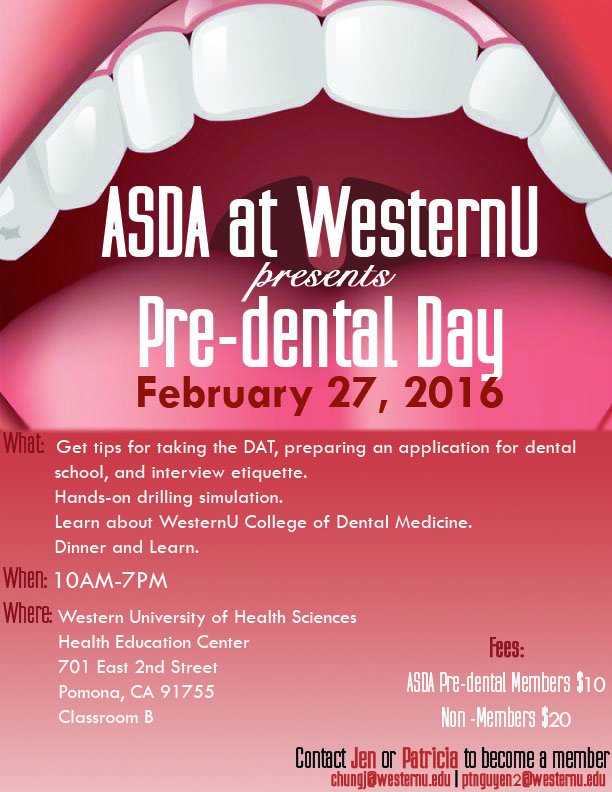 ASDA at WesternU
presents
Pre-dental Day
February 27, 2016

What: Get tips for taking the DAT, preparing an application for dental school, and interview etiquette.
Hands-on drilling simulation.
Learn about WesternU College of Dental Medicine.
Dinner and Learn.

When: 10AM-7PM

Where: Western University of Health Sciences
Health Education Center
701 East 2nd Street
Pomona, CA 91755
Classroom B

Fees:
ASDA Pre-dental Members $10
Non -Members $20

Contact Jen or Patricia to become a member
chungj@westernu.edu | ptnguyen2@westernu.edu